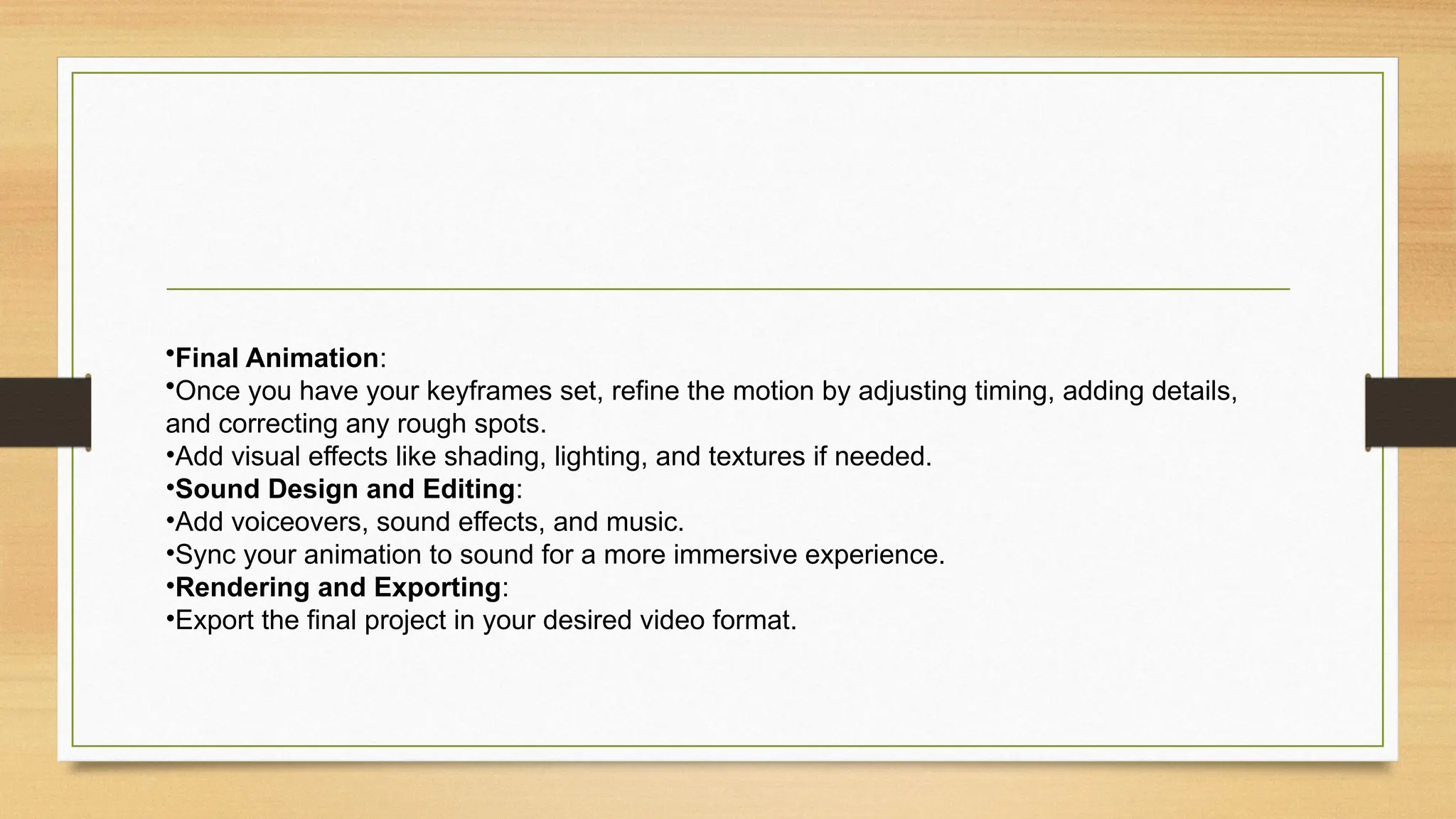 •Final Animation:
•Once you have your keyframes set, refine the motion by adjusting timing, adding details, and correcting any rough spots.
•Add visual effects like shading, lighting, and textures if needed.
•Sound Design and Editing:
•Add voiceovers, sound effects, and music.
•Sync your animation to sound for a more immersive experience.
•Rendering and Exporting:
•Export the final project in your desired video format.